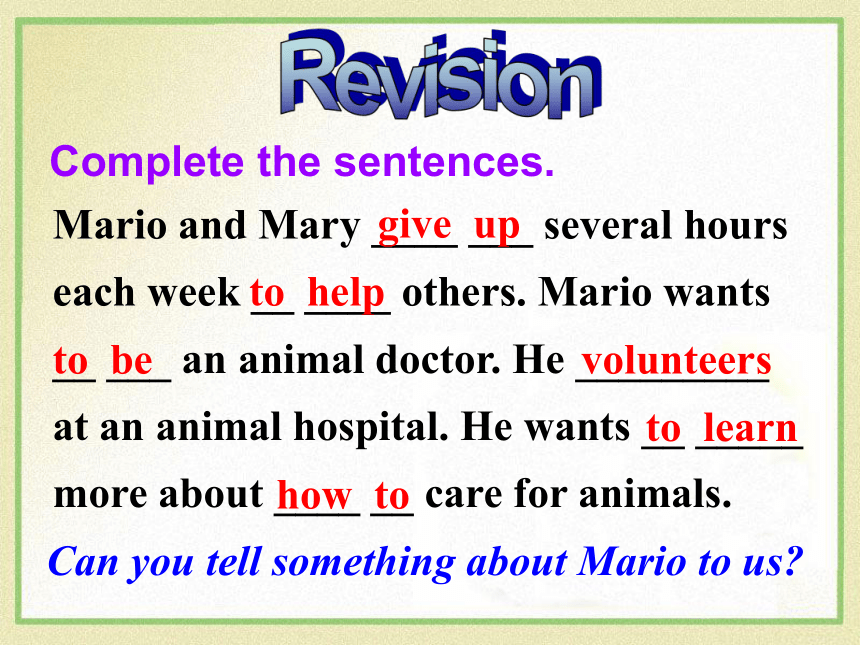 Revision

Complete the sentences.

Mario and Mary give up several hours each week to help others. Mario wants to be an animal doctor. He volunteers at an animal hospital. He wants to learn more about how to care for animals.

Can you tell something about Mario to us?